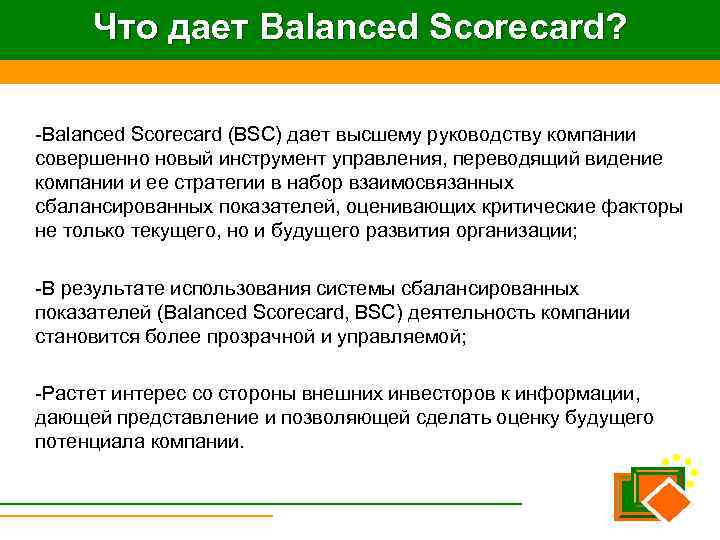 Что дает Balanced Scorecard?

-Balanced Scorecard (BSC) дает высшему руководству компании совершенно новый инструмент управления, переводящий видение компании и ее стратегии в набор взаимосвязанных сбалансированных показателей, оценивающих критические факторы не только текущего, но и будущего развития организации;

-В результате использования системы сбалансированных показателей (Balanced Scorecard, BSC) деятельность компании становится более прозрачной и управляемой;

-Растет интерес со стороны внешних инвесторов к информации, дающей представление и позволяющей сделать оценку будущего потенциала компании.